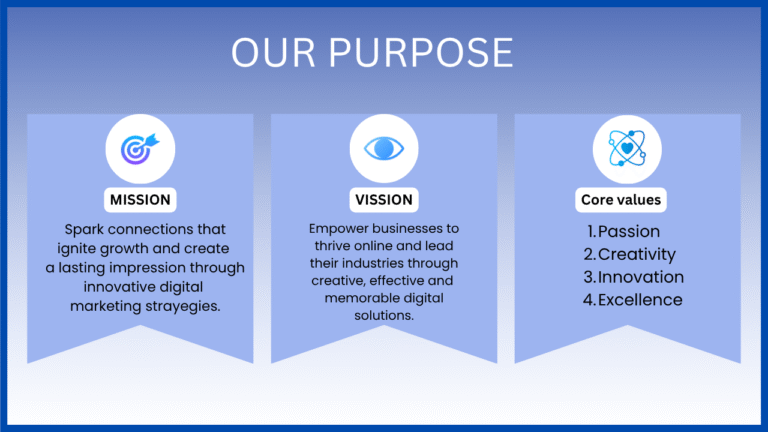 OUR PURPOSE

MISSION

Spark connections that ignite growth and create a lasting impression through innovative digital marketing strayegies.

VISSION

Empower businesses to thrive online and lead their industries through creative, effective and memorable digital solutions.

Core values

1. Passion
2. Creativity
3. Innovation
4. Excellence